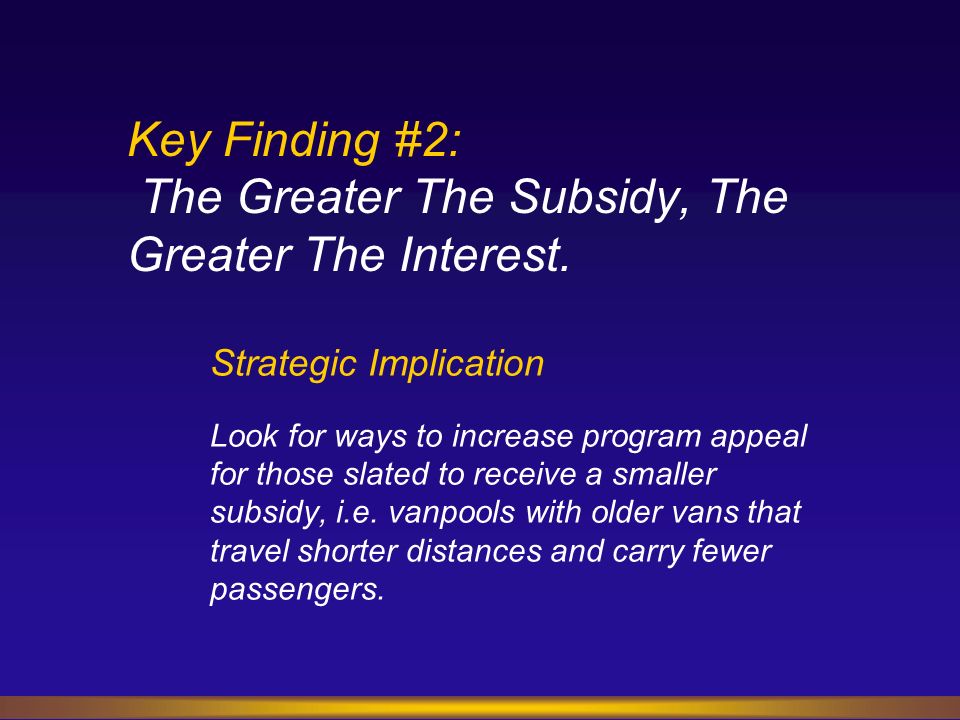 Key Finding #2:
The Greater The Subsidy, The Greater The Interest.

Strategic Implication

Look for ways to increase program appeal for those slated to receive a smaller subsidy, i.e. vanpools with older vans that travel shorter distances and carry fewer passengers.